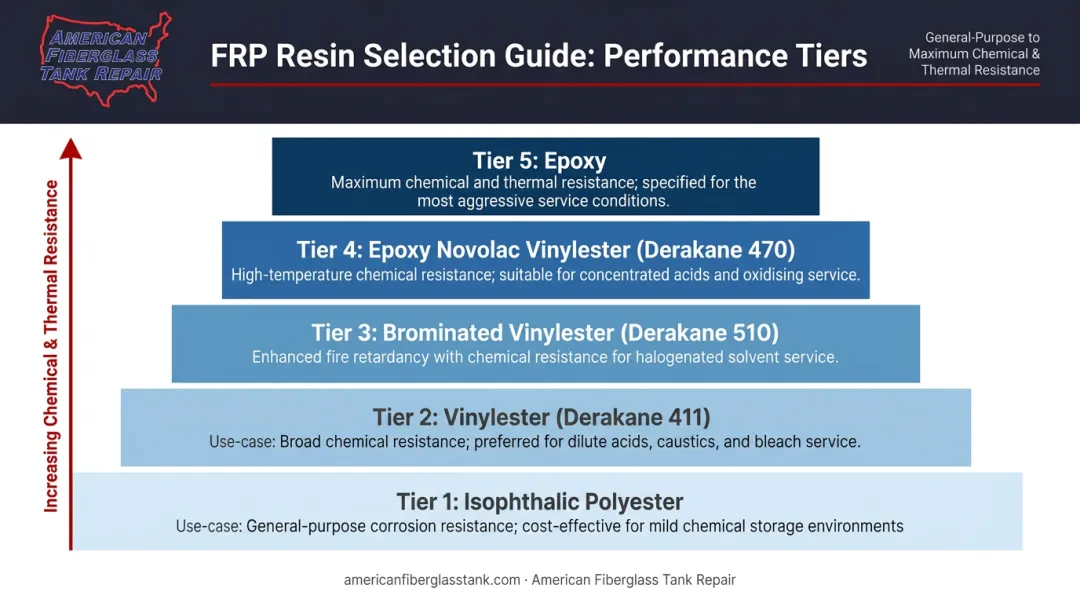 AMERICAN FIBERGLASS TANK REPAIR

FRP Resin Selection Guide: Performance Tiers

General-Purpose to Maximum Chemical & Thermal Resistance

Increasing Chemical & Thermal Resistance

Tier 5: Epoxy
Maximum chemical and thermal resistance; specified for the most aggressive service conditions.

Tier 4: Epoxy Novolac Vinylester (Derakane 470)
High-temperature chemical resistance; suitable for concentrated acids and oxidising service.

Tier 3: Brominated Vinylester (Derakane 510)
Enhanced fire retardancy with chemical resistance for halogenated solvent service.

Tier 2: Vinylester (Derakane 411)
Use-case: Broad chemical resistance; preferred for dilute acids, caustics, and bleach service.

Tier 1: Isophthalic Polyester
Use-case: General-purpose corrosion resistance; cost-effective for mild chemical storage environments

americanfiberglasstank.com · American Fiberglass Tank Repair